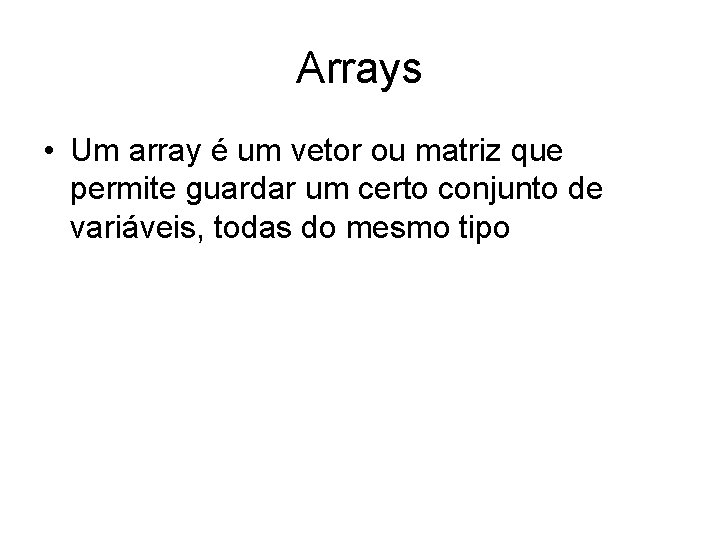 Arrays

• Um array é um vetor ou matriz que permite guardar um certo conjunto de variáveis, todas do mesmo tipo